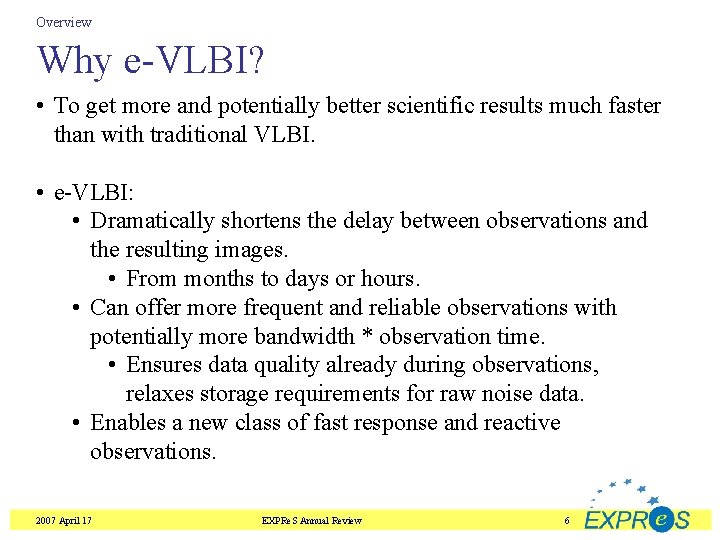 Overview

Why e-VLBI?

• To get more and potentially better scientific results much faster than with traditional VLBI.

• e-VLBI:
  • Dramatically shortens the delay between observations and the resulting images.
    • From months to days or hours.
  • Can offer more frequent and reliable observations with potentially more bandwidth * observation time.
    • Ensures data quality already during observations, relaxes storage requirements for raw noise data.
  • Enables a new class of fast response and reactive observations.

2007 April 17

EXPReS Annual Review

6

EXPReS